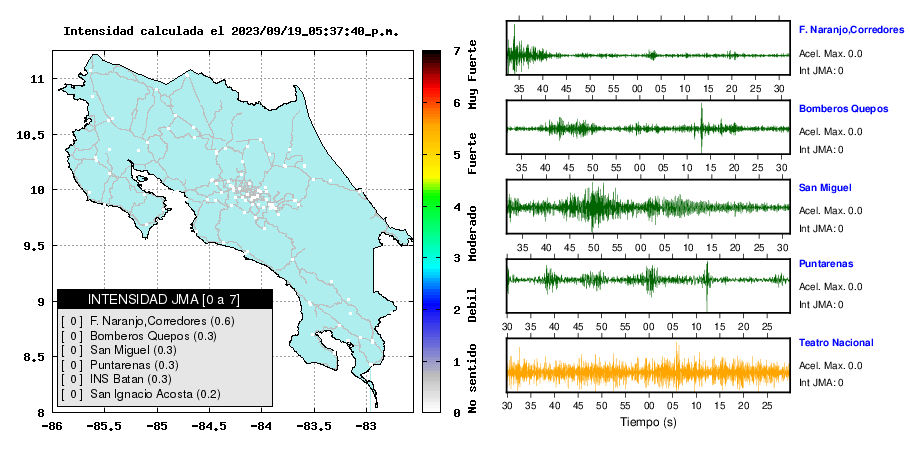 Intensidad calculada el 2023/09/19_05:37:40_p.m.

11
10.5
10
9.5
9
8.5
8

-86 -85.5 -85 -84.5 -84 -83.5 -83

INTENSIDAD JMA [0 a 7]
[ 0 ] F. Naranjo,Corredores (0.6)
[ 0 ] Bomberos Quepos (0.3)
[ 0 ] San Miguel (0.3)
[ 0 ] Puntarenas (0.3)
[ 0 ] INS Batan (0.3)
[ 0 ] San Ignacio Acosta (0.2)

7
6
5
4
3
2
1
0
Muy Fuerte
Fuerte
Moderado
Debil
No sentido

F. Naranjo,Corredores
Acel. Max. 0.0
Int JMA: 0
35 40 45 50 55 00 05 10 15 20 25 30

Bomberos Quepos
Acel. Max. 0.0
Int JMA: 0
35 40 45 50 55 00 05 10 15 20 25 30

San Miguel
Acel. Max. 0.0
Int JMA: 0
35 40 45 50 55 00 05 10 15 20 25 30

Puntarenas
Acel. Max. 0.0
Int JMA: 0
30 35 40 45 50 55 00 05 10 15 20 25

Teatro Nacional
Acel. Max. 0.0
Int JMA: 0
30 35 40 45 50 55 00 05 10 15 20 25

Tiempo (s)